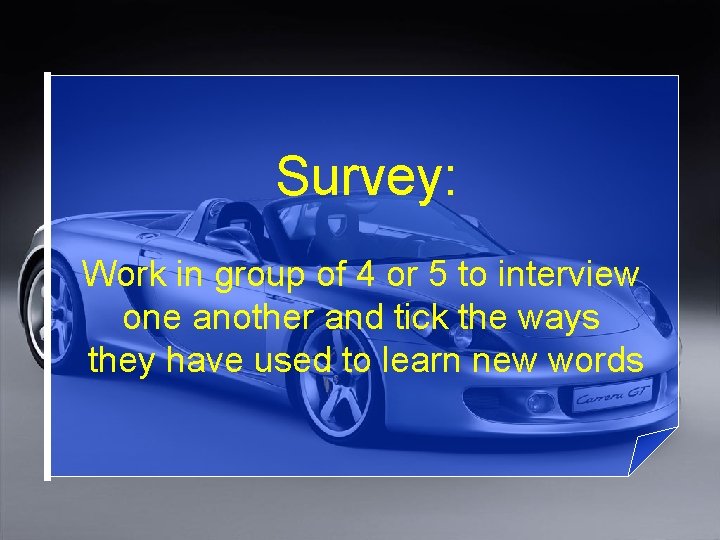 Survey:

Work in group of 4 or 5 to interview one another and tick the ways they have used to learn new words

Carrera GT